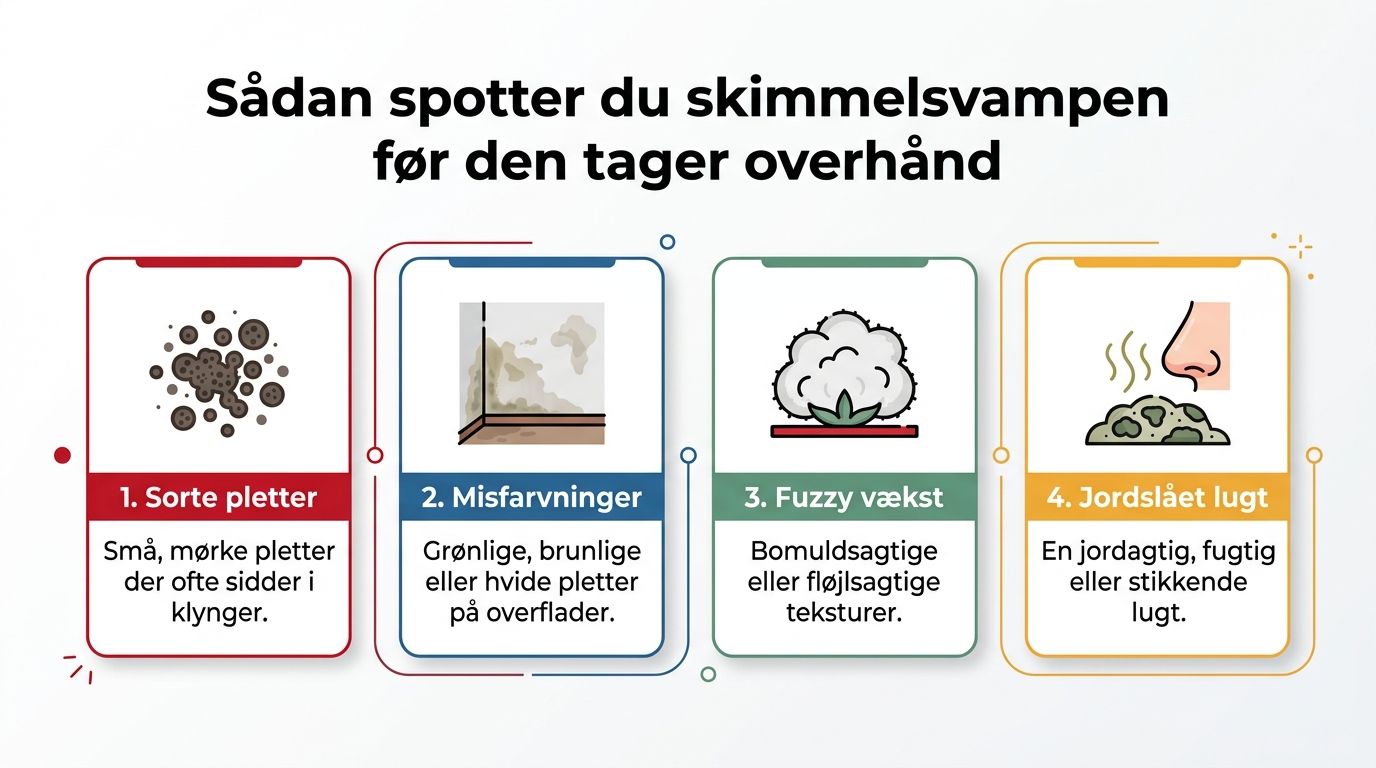 Sådan spotter du skimmelsvampen før den tager overhånd

1. Sorte pletter

Små, mørke pletter der ofte sidder i klynger.

2. Misfarvninger

Grønlige, brunlige eller hvide pletter på overflader.

3. Fuzzy vækst

Bomuldsagtige eller fløjlsagtige teksturer.

4. Jordslået lugt

En jordagtig, fugtig eller stikkende lugt.